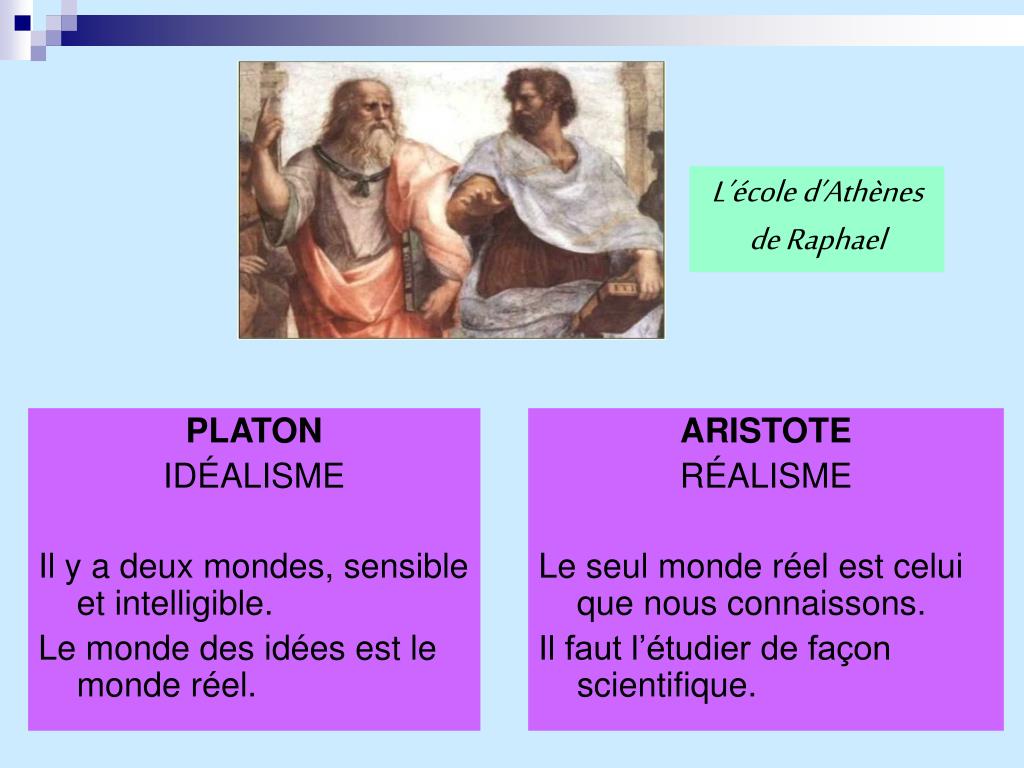 L'école d'Athènes
de Raphael

PLATON
IDÉALISME

Il y a deux mondes, sensible et intelligible.
Le monde des idées est le monde réel.

ARISTOTE
RÉALISME

Le seul monde réel est celui que nous connaissons.
Il faut l'étudier de façon scientifique.